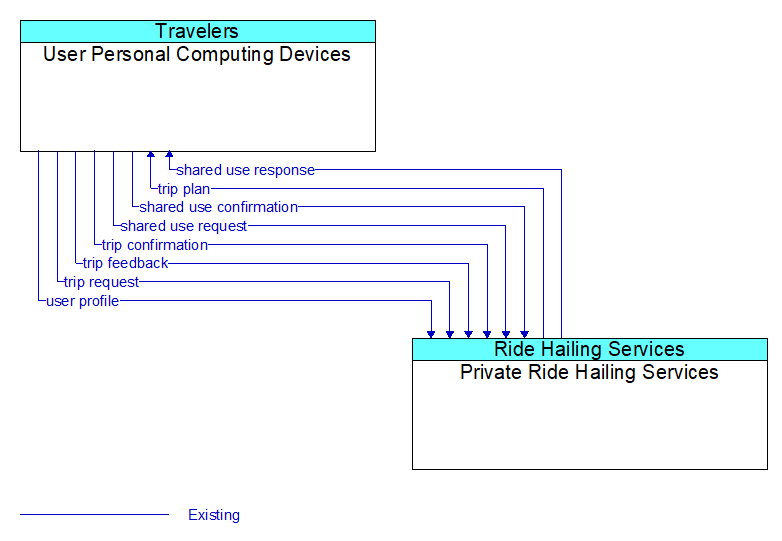 Travelers
User Personal Computing Devices

shared use response
trip plan
shared use confirmation
shared use request
trip confirmation
trip feedback
trip request
user profile

Ride Hailing Services
Private Ride Hailing Services

Existing